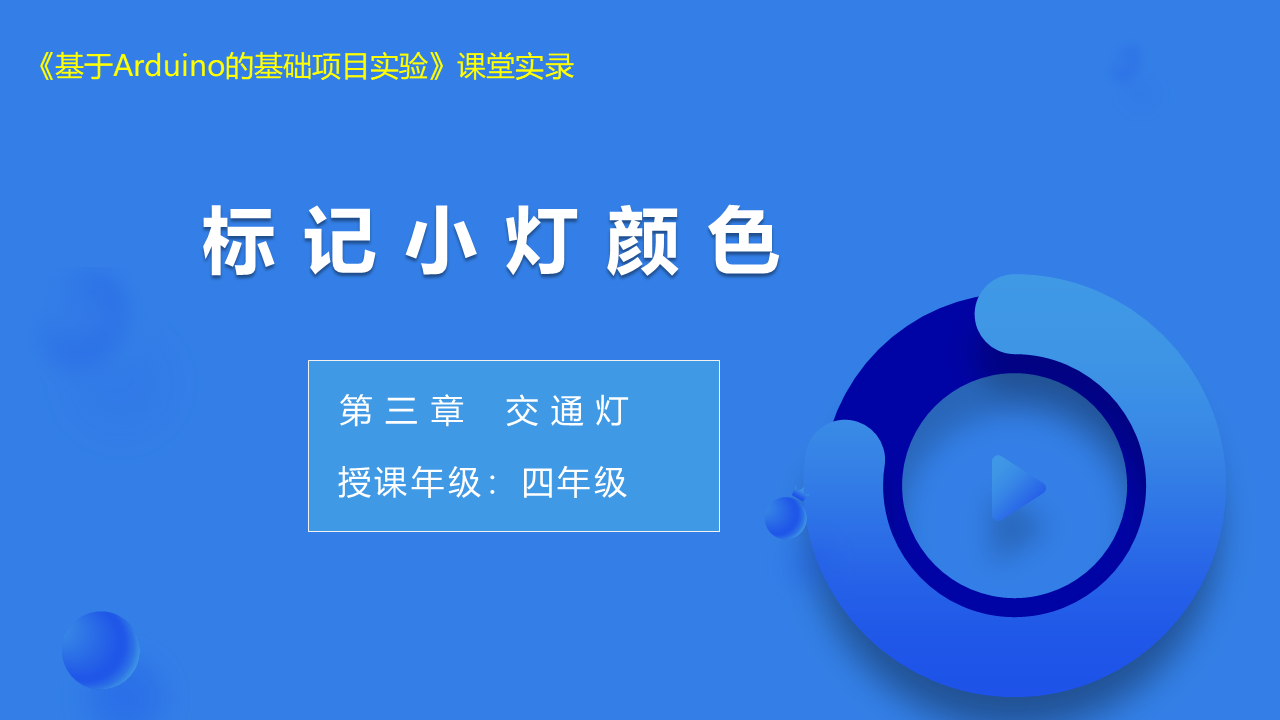 《基于Arduino的基础项目实验》课堂实录

标记小灯颜色

第三章 交通灯

授课年级：四年级